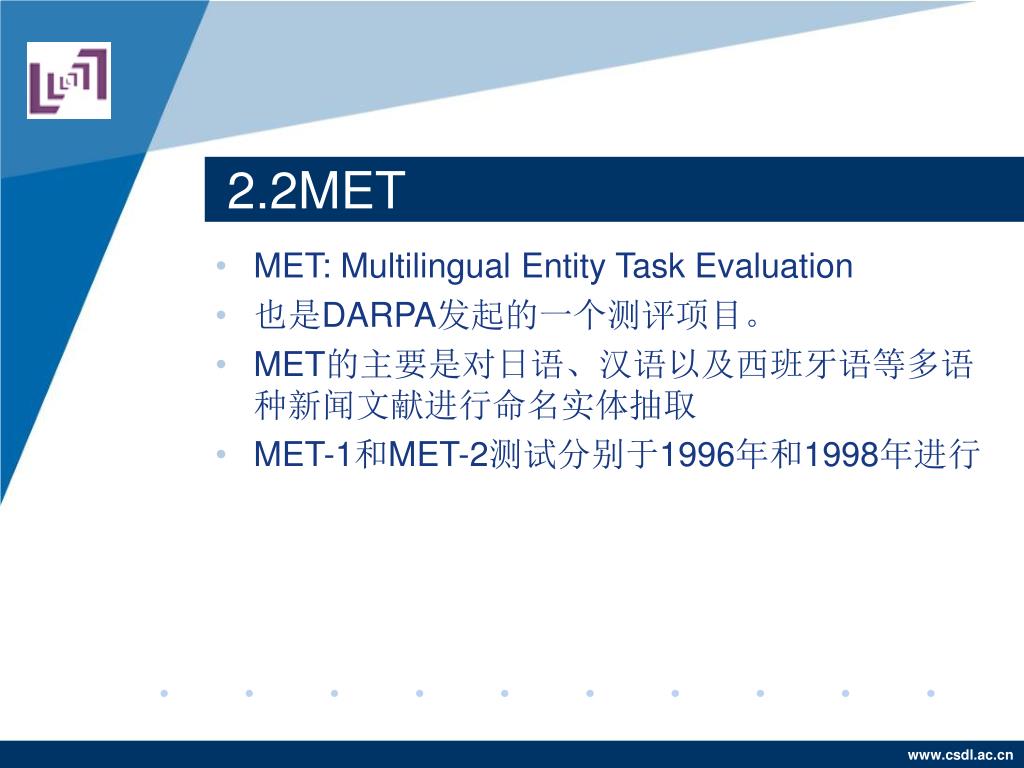 2.2MET

• MET: Multilingual Entity Task Evaluation
• 也是DARPA发起的一个测评项目。
• MET的主要是对日语、汉语以及西班牙语等多语种新闻文献进行命名实体抽取
• MET-1和MET-2测试分别于1996年和1998年进行

www.csdl.ac.cn